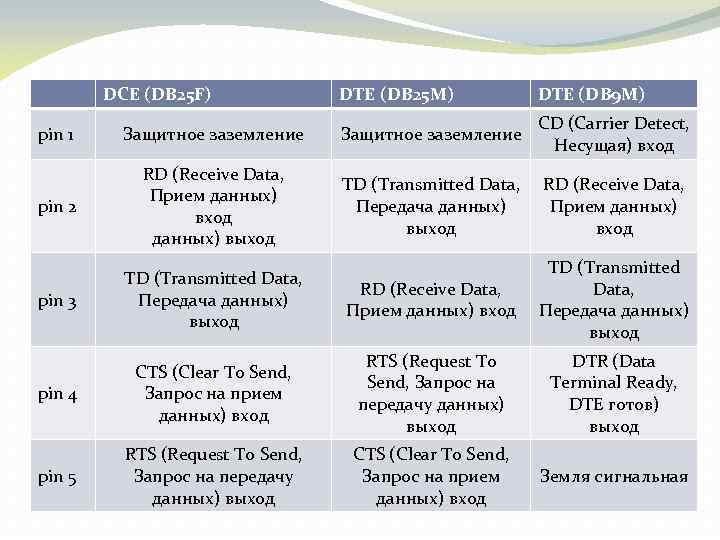 |  | DCE (DB25F) | DTE (DB25M) | DTE (DB9M) |
|---|---|---|---|
| pin 1 | Защитное заземление | Защитное заземление | CD (Carrier Detect, Несущая) вход |
| pin 2 | RD (Receive Data, Прием данных) вход данных) выход | TD (Transmitted Data, Передача данных) выход | RD (Receive Data, Прием данных) вход |
| pin 3 | TD (Transmitted Data, Передача данных) выход | RD (Receive Data, Прием данных) вход | TD (Transmitted Data, Передача данных) выход |
| pin 4 | CTS (Clear To Send, Запрос на прием данных) вход | RTS (Request To Send, Запрос на передачу данных) выход | DTR (Data Terminal Ready, DTE готов) выход |
| pin 5 | RTS (Request To Send, Запрос на передачу данных) выход | CTS (Clear To Send, Запрос на прием данных) вход | Земля сигнальная |